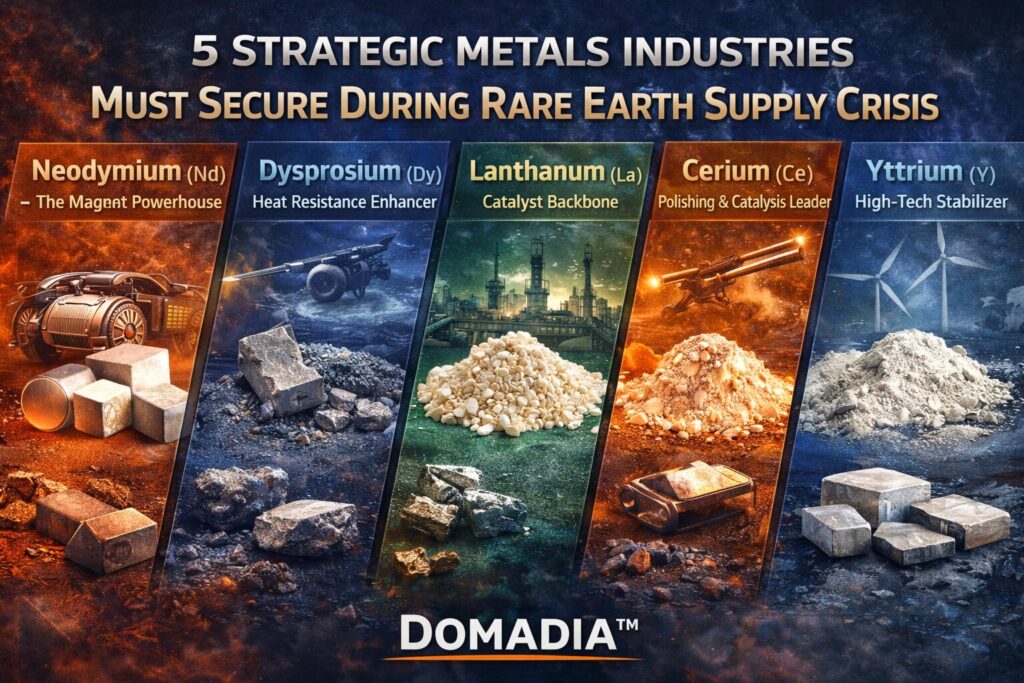 5 STRATEGIC METALS INDUSTRIES
MUST SECURE DURING RARE EARTH SUPPLY CRISIS

Neodymium (Nd)
– The Magnet Powerhouse

Dysprosium (Dy)
Heat Resistance Enhancer

Lanthanum (La)
Catalyst Backbone

Cerium (Ce)
Polishing & Catalysis Leader

Yttrium (Y)
High-Tech Stabilizer

DOMADIA™